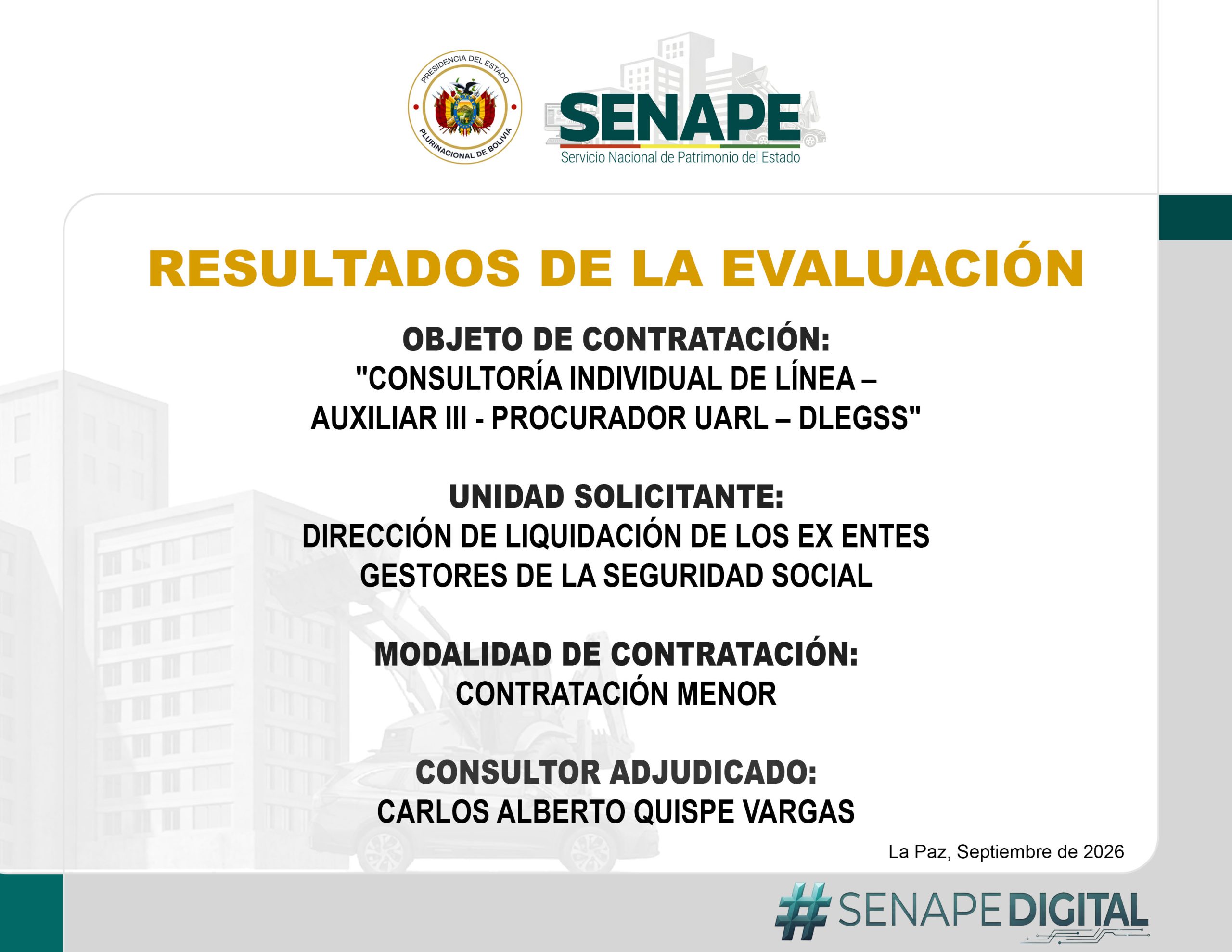 PRESIDENCIA DEL ESTADO PLURINACIONAL DE BOLIVIA

SENAPE
Servicio Nacional de Patrimonio del Estado

RESULTADOS DE LA EVALUACIÓN

OBJETO DE CONTRATACIÓN:
"CONSULTORÍA INDIVIDUAL DE LÍNEA – AUXILIAR III - PROCURADOR UARL – DLEGSS"

UNIDAD SOLICITANTE:
DIRECCIÓN DE LIQUIDACIÓN DE LOS EX ENTES GESTORES DE LA SEGURIDAD SOCIAL

MODALIDAD DE CONTRATACIÓN:
CONTRATACIÓN MENOR

CONSULTOR ADJUDICADO:
CARLOS ALBERTO QUISPE VARGAS

La Paz, Septiembre de 2026

#SENAPEDIGITAL